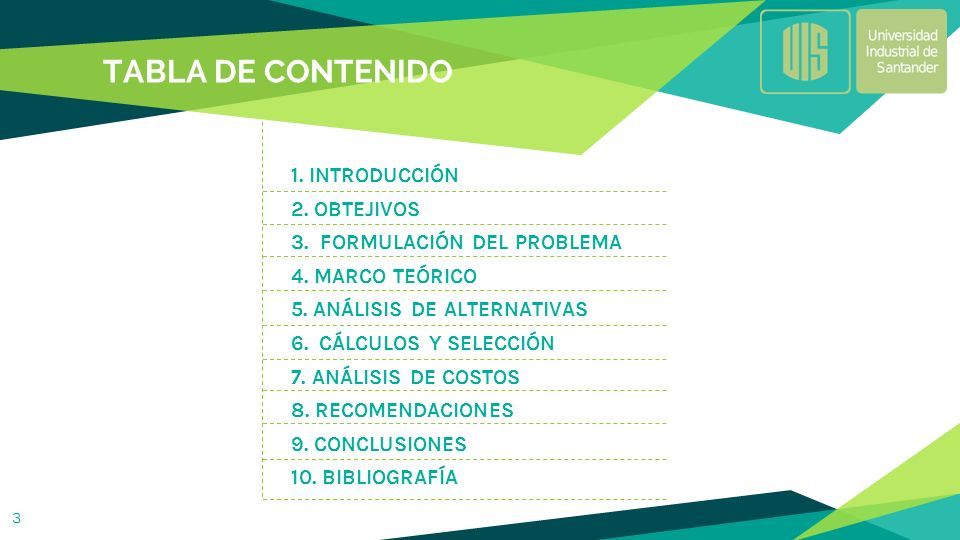 TABLA DE CONTENIDO

UIS

Universidad Industrial de Santander

1. INTRODUCCIÓN
2. OBTEJIVOS
3. FORMULACIÓN DEL PROBLEMA
4. MARCO TEÓRICO
5. ANÁLISIS DE ALTERNATIVAS
6. CÁLCULOS Y SELECCIÓN
7. ANÁLISIS DE COSTOS
8. RECOMENDACIONES
9. CONCLUSIONES
10. BIBLIOGRAFÍA

3